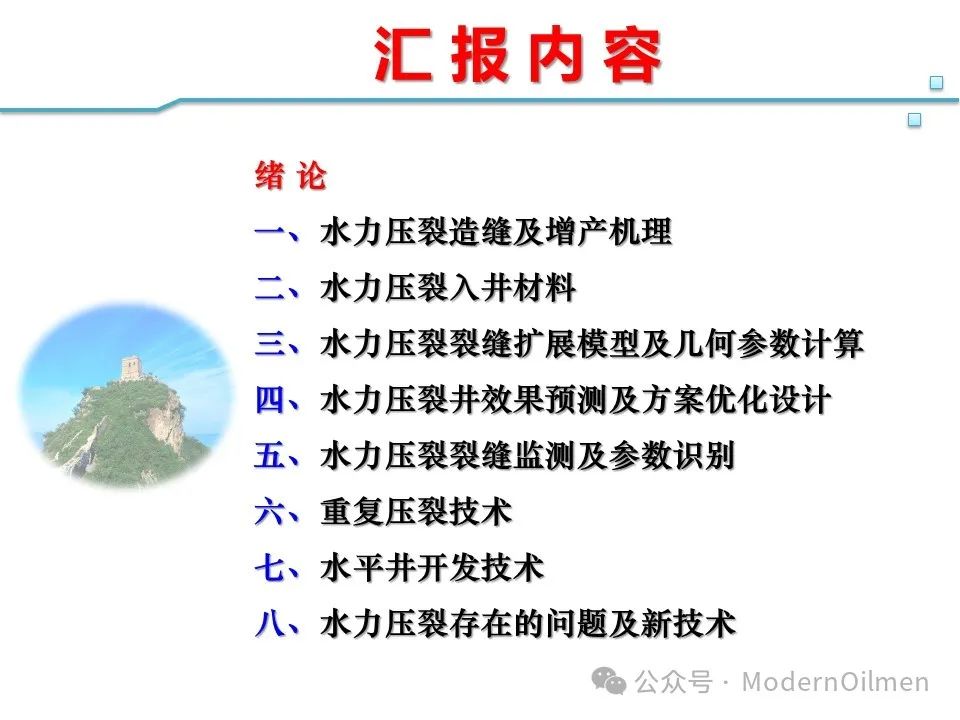 汇报内容

绪 论

一、水力压裂造缝及增产机理

二、水力压裂入井材料

三、水力压裂裂缝扩展模型及几何参数计算

四、水力压裂井效果预测及方案优化设计

五、水力压裂裂缝监测及参数识别

六、重复压裂技术

七、水平井开发技术

八、水力压裂存在的问题及新技术

公众号 · ModernOilmen